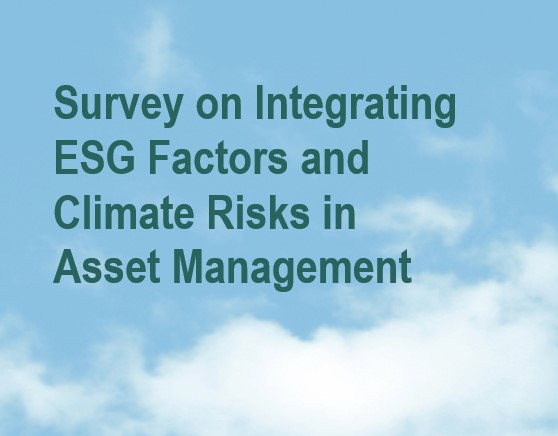 Survey on Integrating ESG Factors and Climate Risks in Asset Management